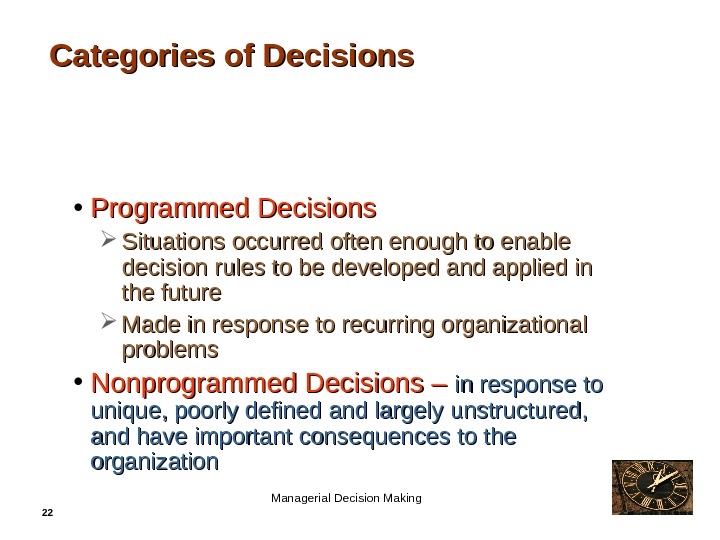 Categories of Decisions

• Programmed Decisions
  ➢ Situations occurred often enough to enable decision rules to be developed and applied in the future
  ➢ Made in response to recurring organizational problems
• Nonprogrammed Decisions – in response to unique, poorly defined and largely unstructured, and have important consequences to the organization

Managerial Decision Making

22